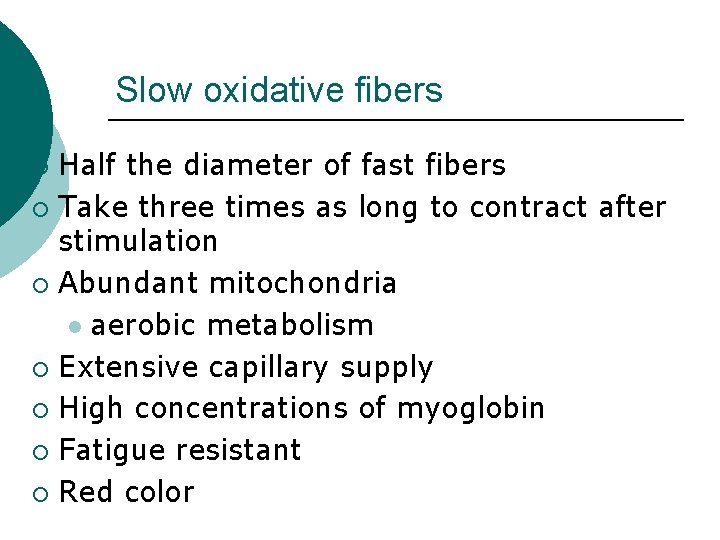 Slow oxidative fibers

Half the diameter of fast fibers
Take three times as long to contract after stimulation
Abundant mitochondria
aerobic metabolism
Extensive capillary supply
High concentrations of myoglobin
Fatigue resistant
Red color